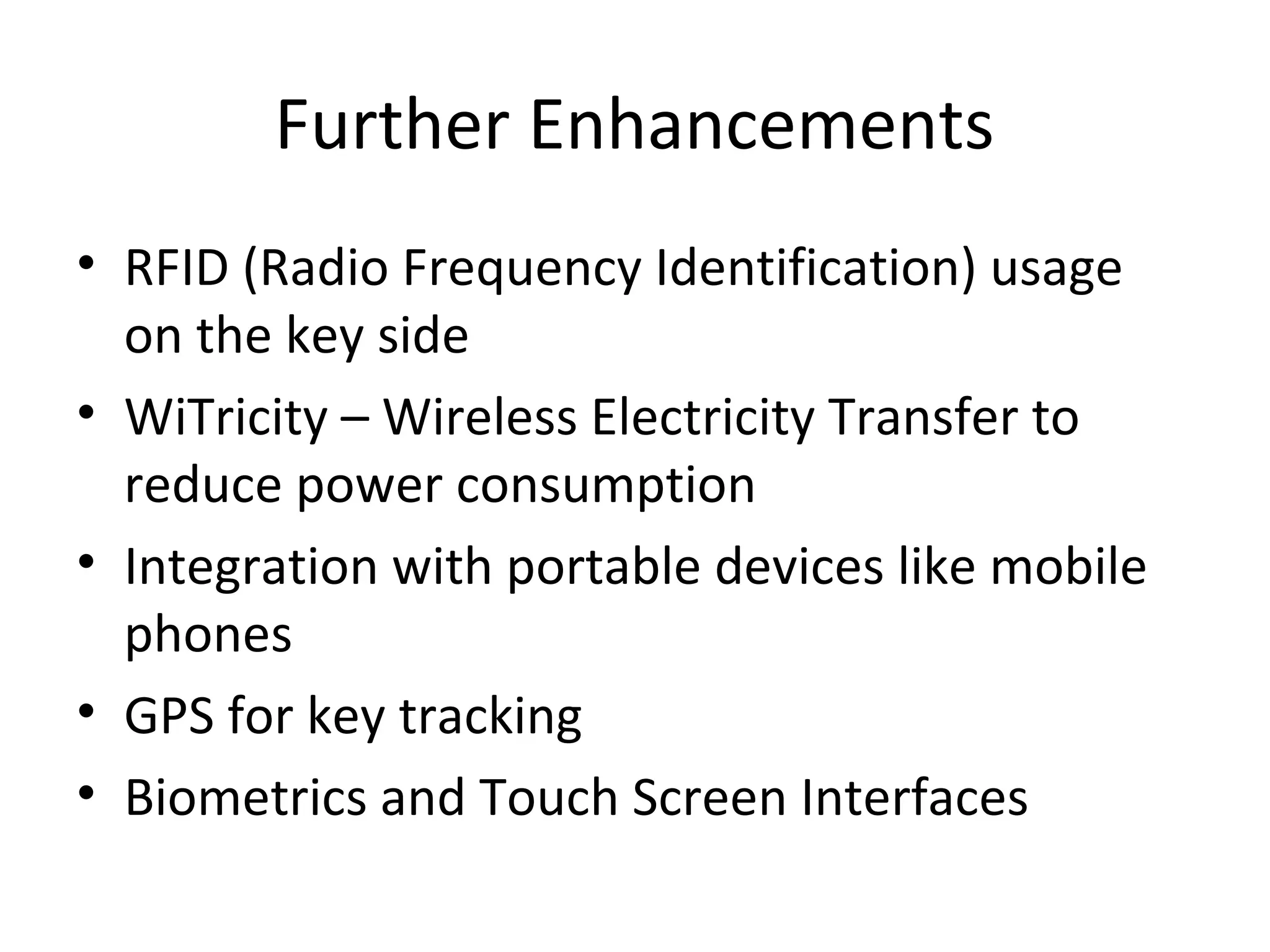 Further Enhancements

• RFID (Radio Frequency Identification) usage on the key side
• WiTricity – Wireless Electricity Transfer to reduce power consumption
• Integration with portable devices like mobile phones
• GPS for key tracking
• Biometrics and Touch Screen Interfaces